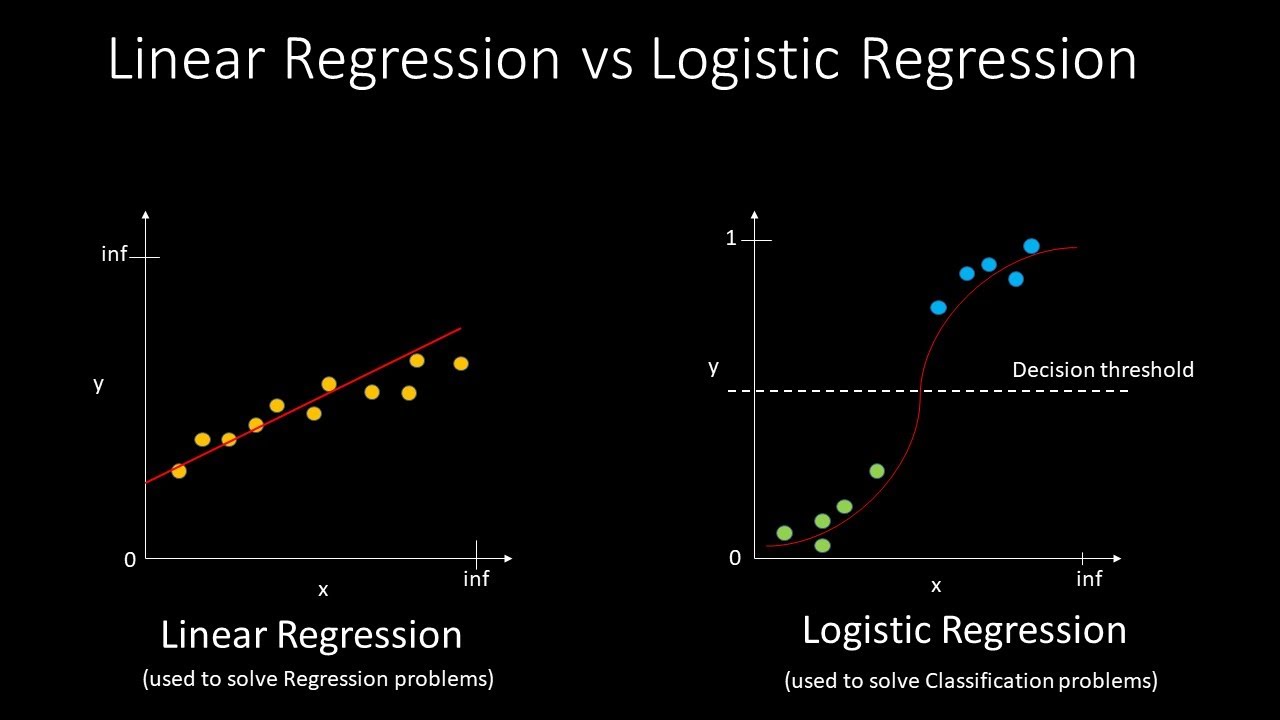 Linear Regression vs Logistic Regression

inf
y
0
x
inf

Linear Regression
(used to solve Regression problems)

1
y
Decision threshold
0
x
inf

Logistic Regression
(used to solve Classification problems)